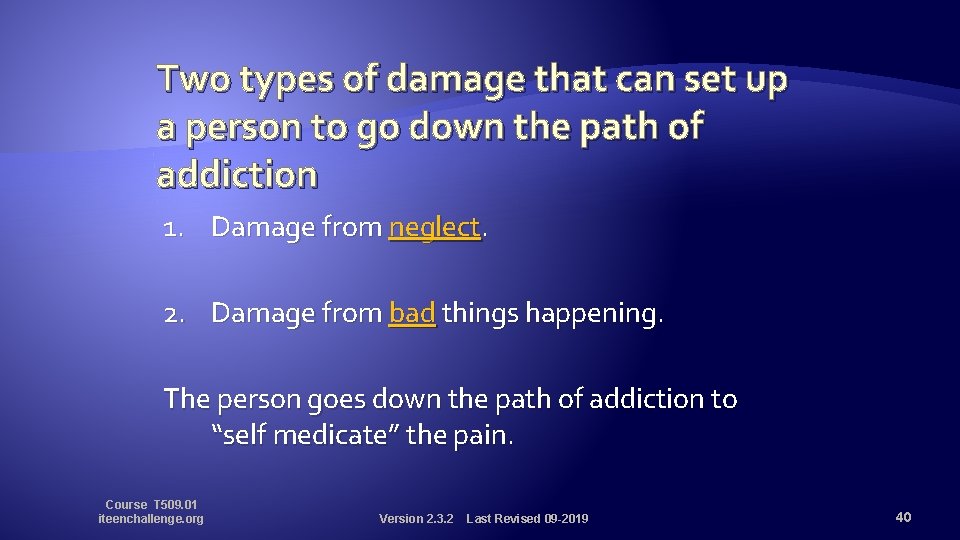 Two types of damage that can set up a person to go down the path of addiction

1. Damage from neglect.

2. Damage from bad things happening.

The person goes down the path of addiction to "self medicate" the pain.

Course T509.01
iteenchallenge.org

Version 2.3.2 Last Revised 09-2019

40